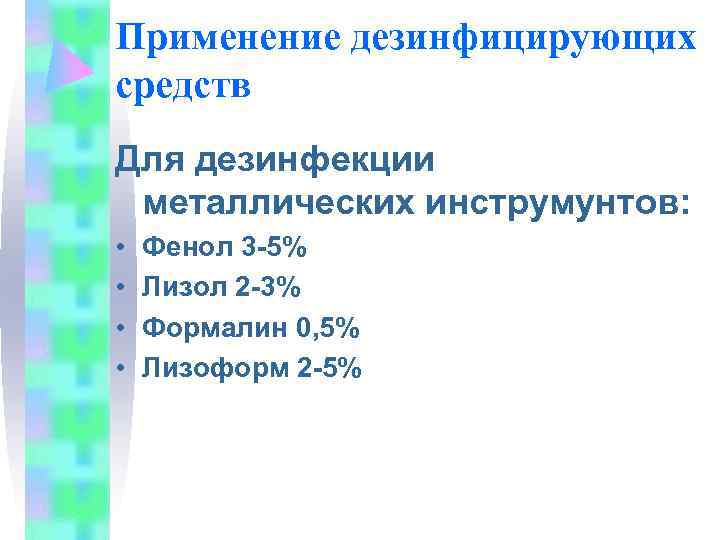 Применение дезинфицирующих средств

Для дезинфекции металлических инструмунтов:

• Фенол 3-5%
• Лизол 2-3%
• Формалин 0,5%
• Лизоформ 2-5%